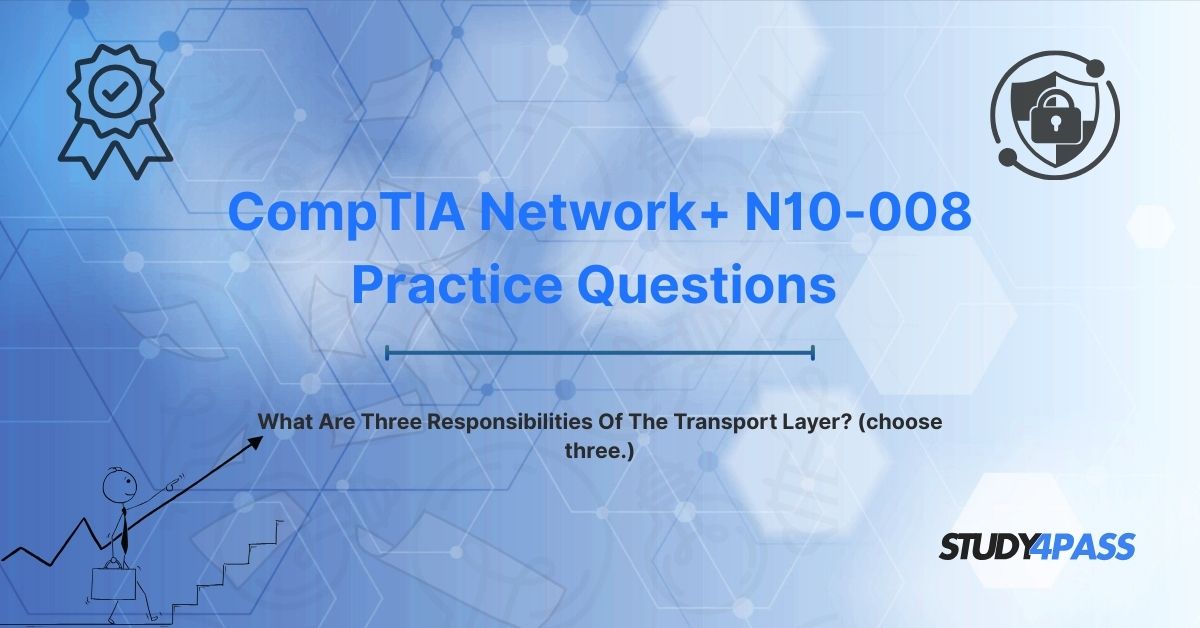 CompTIA Network+ N10-008 Practice Questions

What Are Three Responsibilities Of The Transport Layer? (choose three.)

STUDY4PASS